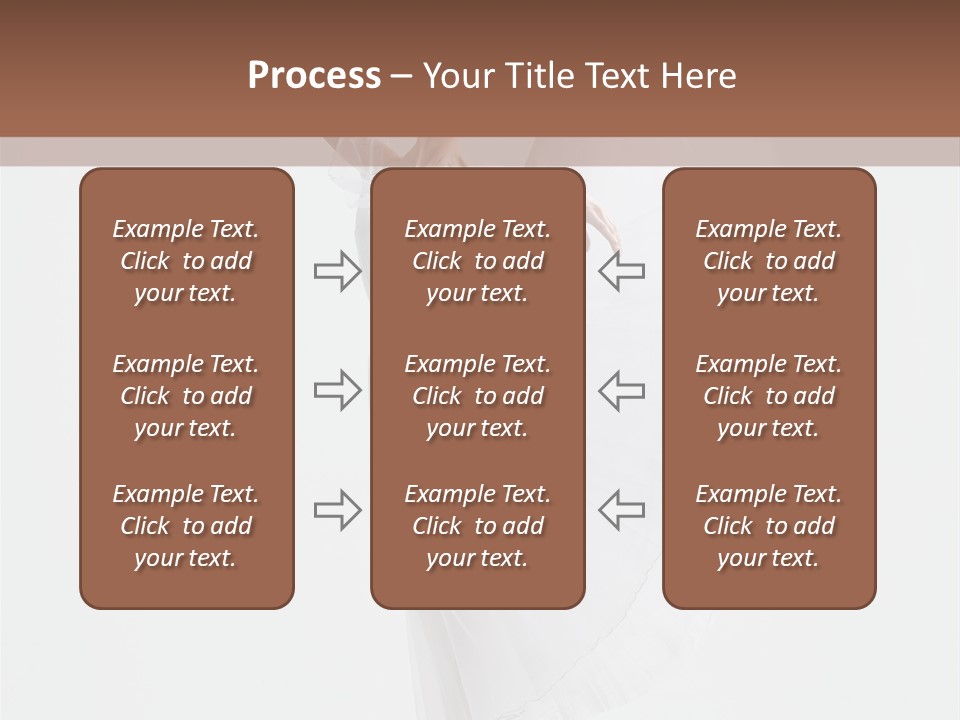 Process – Your Title Text Here

Example Text. Click to add your text.

Example Text. Click to add your text.

Example Text. Click to add your text.

Example Text. Click to add your text.

Example Text. Click to add your text.

Example Text. Click to add your text.

Example Text. Click to add your text.

Example Text. Click to add your text.

Example Text. Click to add your text.